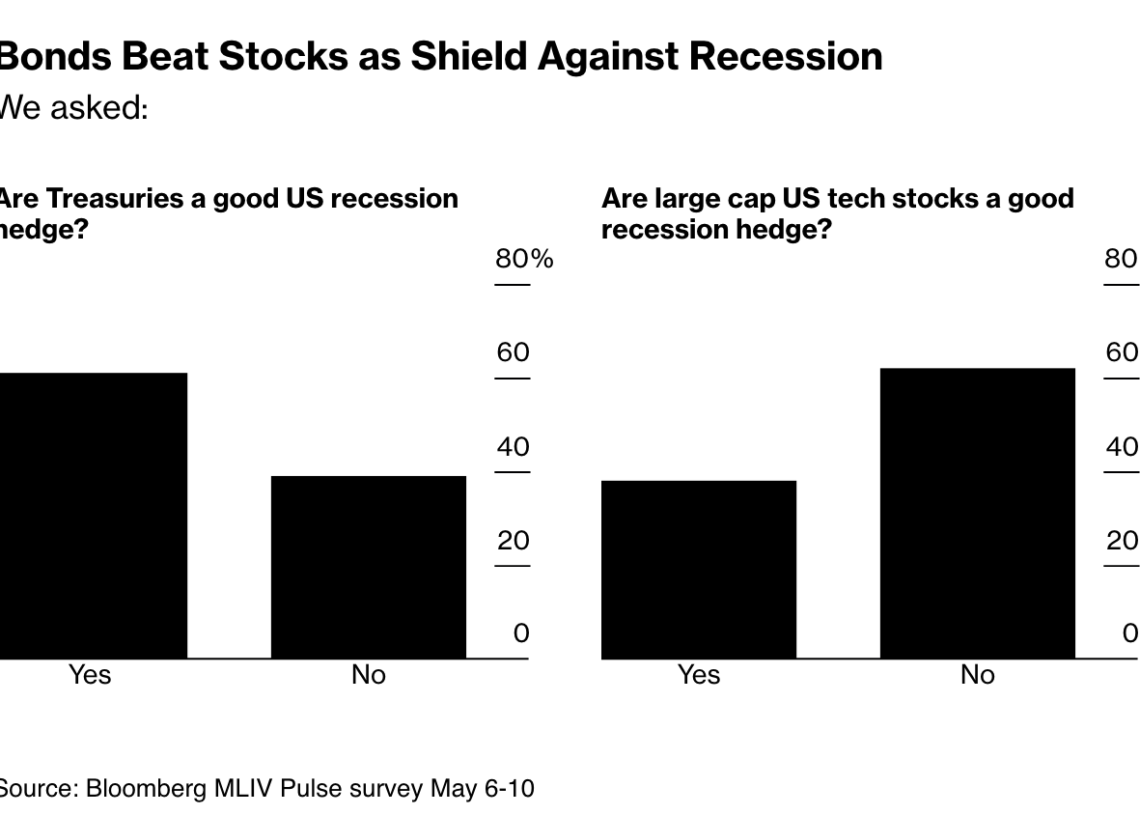 Bonds Beat Stocks as Shield Against Recession
We asked:

Are Treasuries a good US recession hedge?

80%
60
40
20
0

Yes
No

Are large cap US tech stocks a good recession hedge?

80
60
40
20
0

Yes
No

Source: Bloomberg MLIV Pulse survey May 6-10